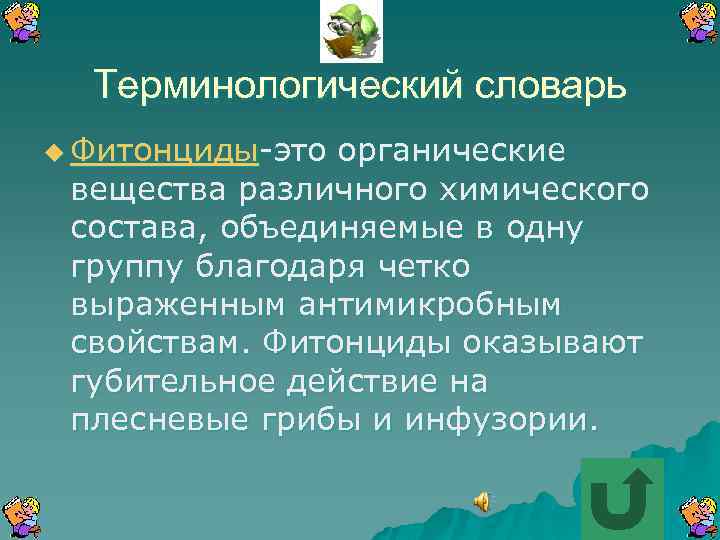 Терминологический словарь

Фитонциды-это органические вещества различного химического состава, объединяемые в одну группу благодаря четко выраженным антимикробным свойствам. Фитонциды оказывают губительное действие на плесневые грибы и инфузории.